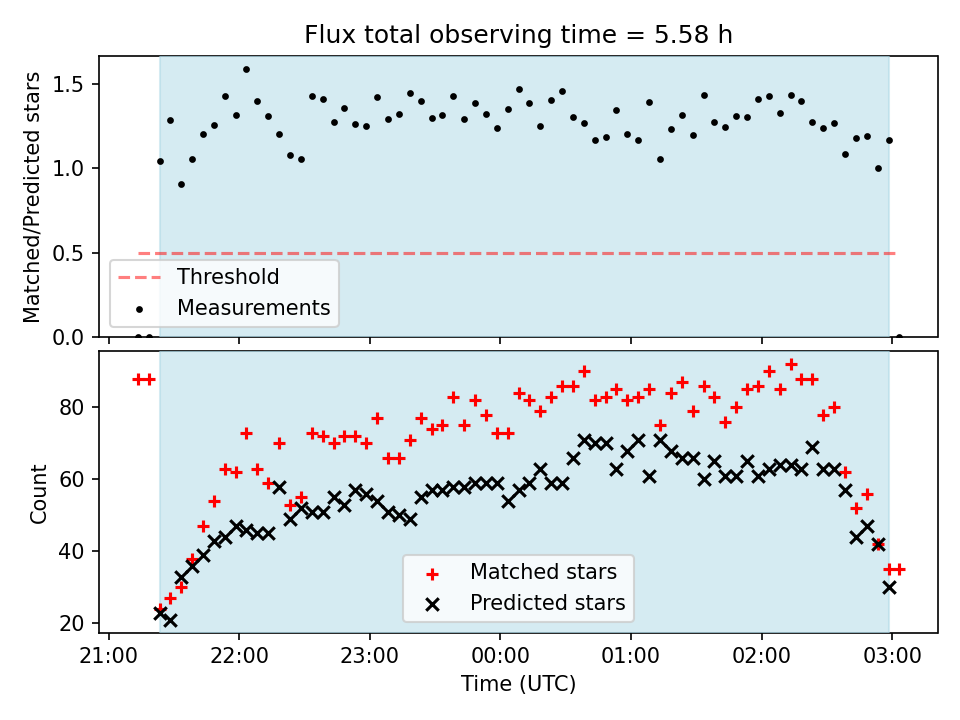 Flux total observing time = 5.58 h

Matched/Predicted stars

1.5
1.0
0.5
0.0

Threshold
Measurements

Count

80
60
40
20

Matched stars
Predicted stars

21:00
22:00
23:00
00:00
01:00
02:00
03:00

Time (UTC)